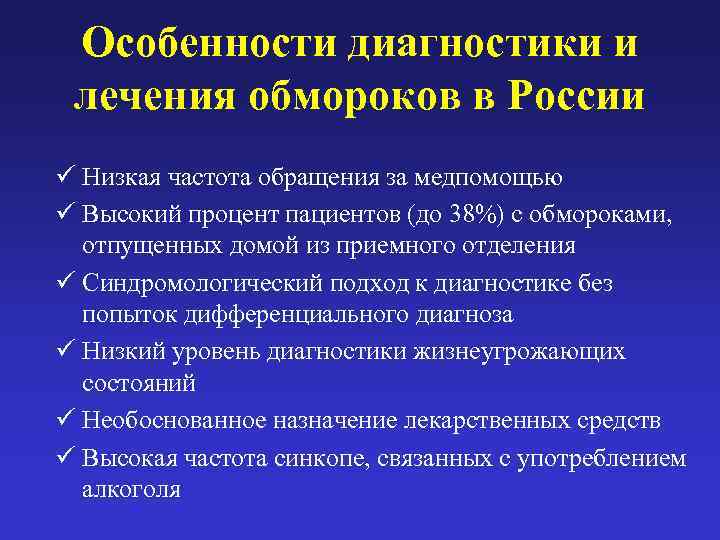 Особенности диагностики и лечения обмороков в России

✓ Низкая частота обращения за медпомощью
✓ Высокий процент пациентов (до 38%) с обмороками, отпущенных домой из приемного отделения
✓ Синдромологический подход к диагностике без попыток дифференциального диагноза
✓ Низкий уровень диагностики жизнеугрожающих состояний
✓ Необоснованное назначение лекарственных средств
✓ Высокая частота синкопе, связанных с употреблением алкоголя